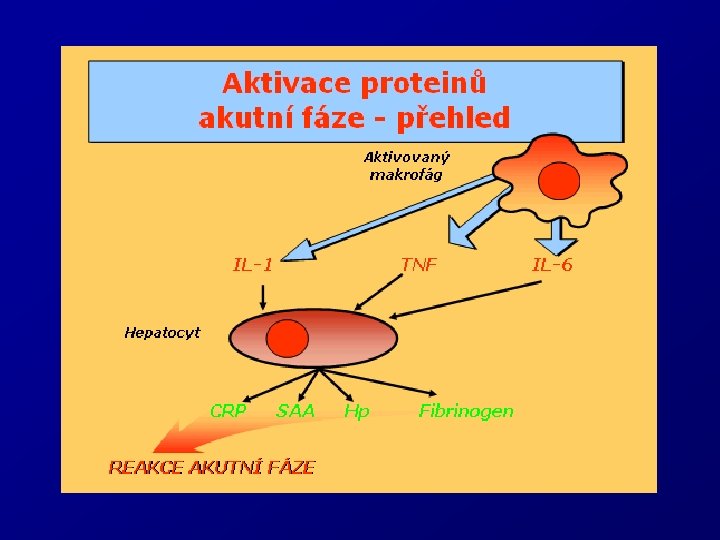 Aktivace proteinů akutní fáze - přehled

Aktivovaný makrofág

IL-1

TNF

IL-6

Hepatocyt

CRP

SAA

Hp

Fibrinogen

REAKCE AKUTNÍ FÁZE